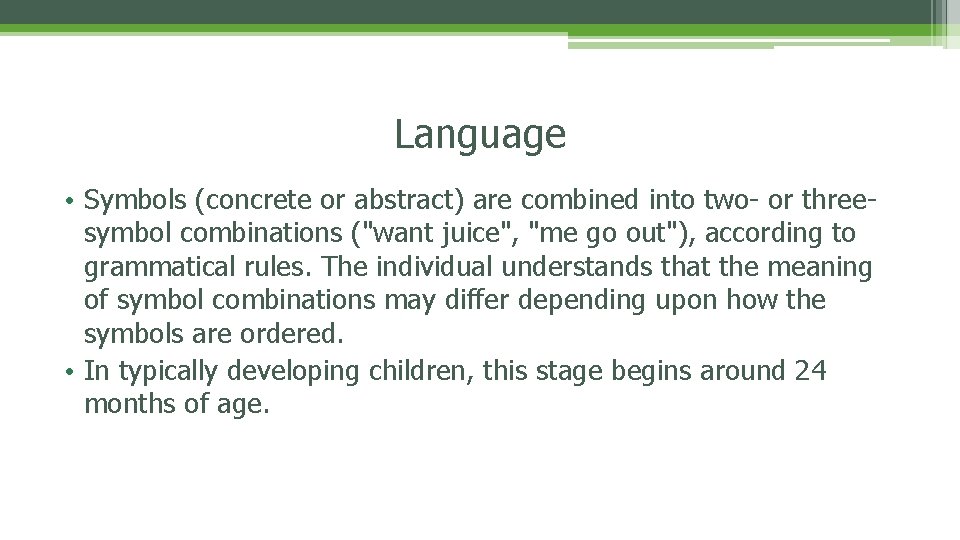 Language

• Symbols (concrete or abstract) are combined into two- or three-symbol combinations ("want juice", "me go out"), according to grammatical rules. The individual understands that the meaning of symbol combinations may differ depending upon how the symbols are ordered.
• In typically developing children, this stage begins around 24 months of age.